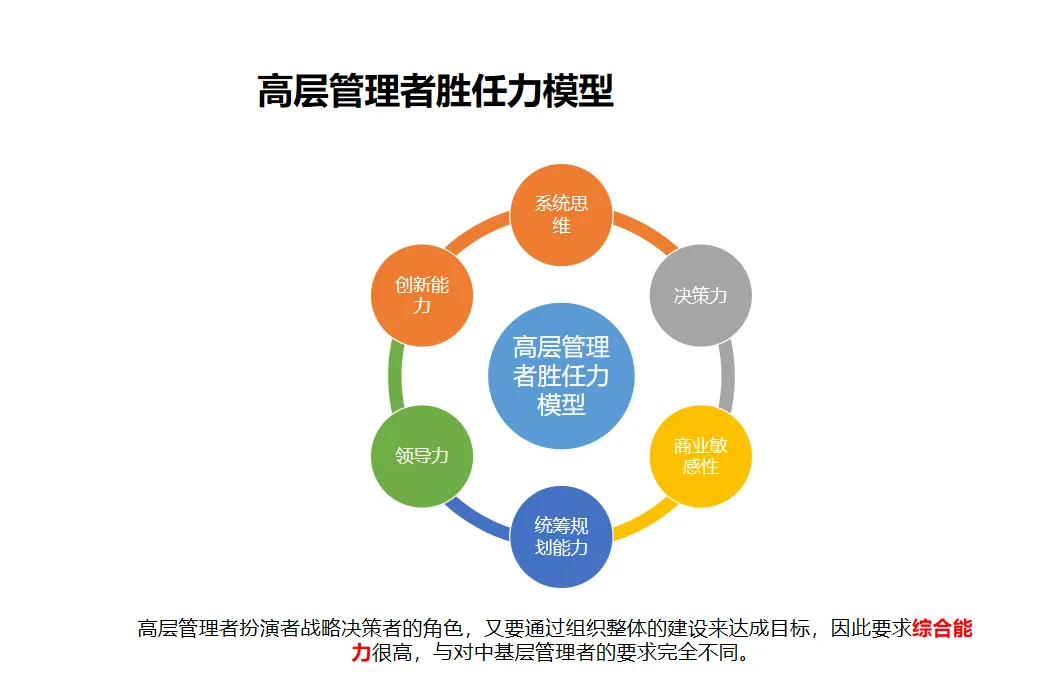 高层管理者胜任力模型

系统思维

决策力

商业敏感性

统筹规划能力

领导力

创新能力

高层管理者胜任力模型

高层管理者扮演者战略决策者的角色，又要通过组织整体的建设来达成目标，因此要求综合能力很高，与对中基层管理者的要求完全不同。